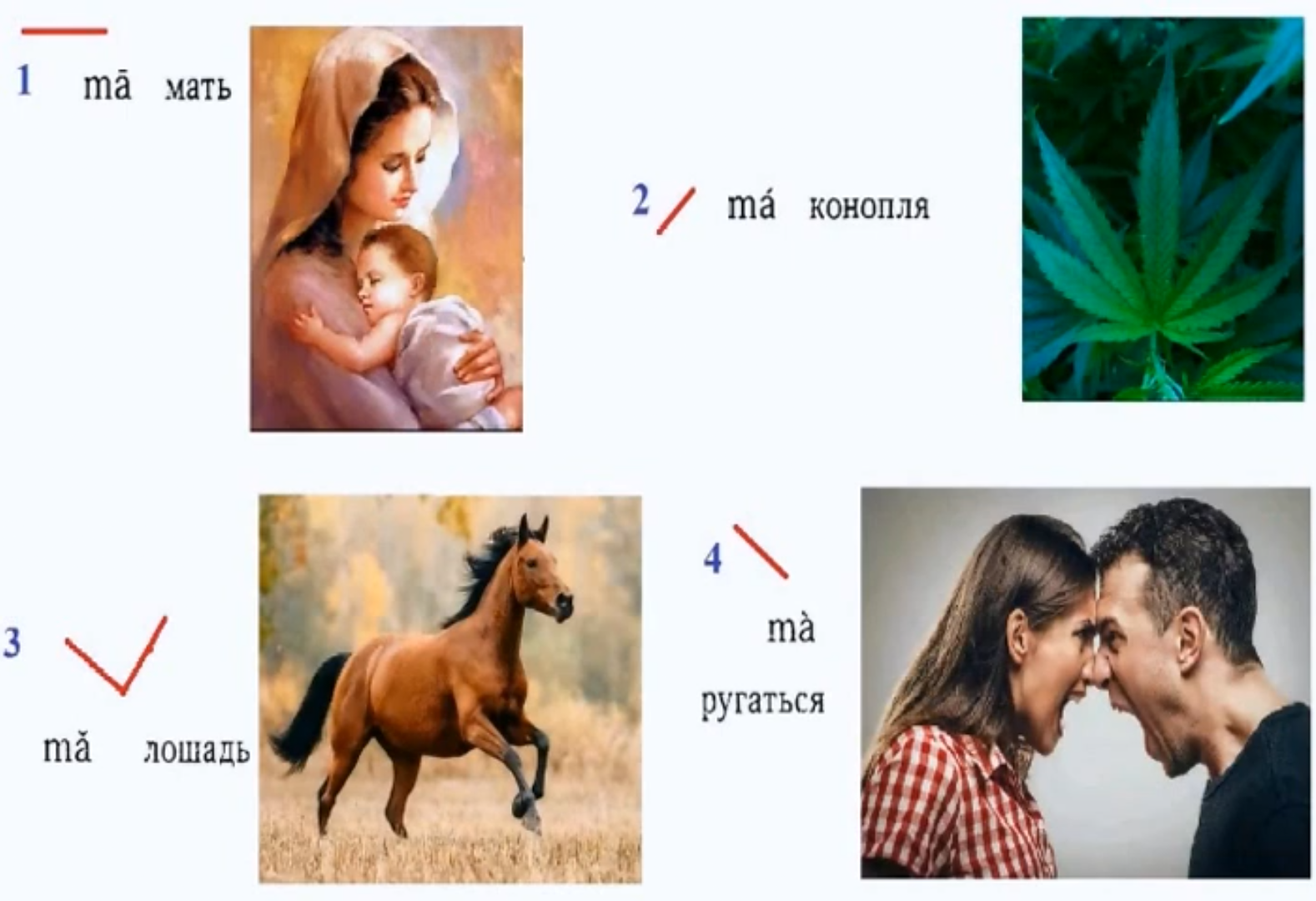 1 mā мать

2 má конопля

3 mǎ лошадь

4 mà ругаться